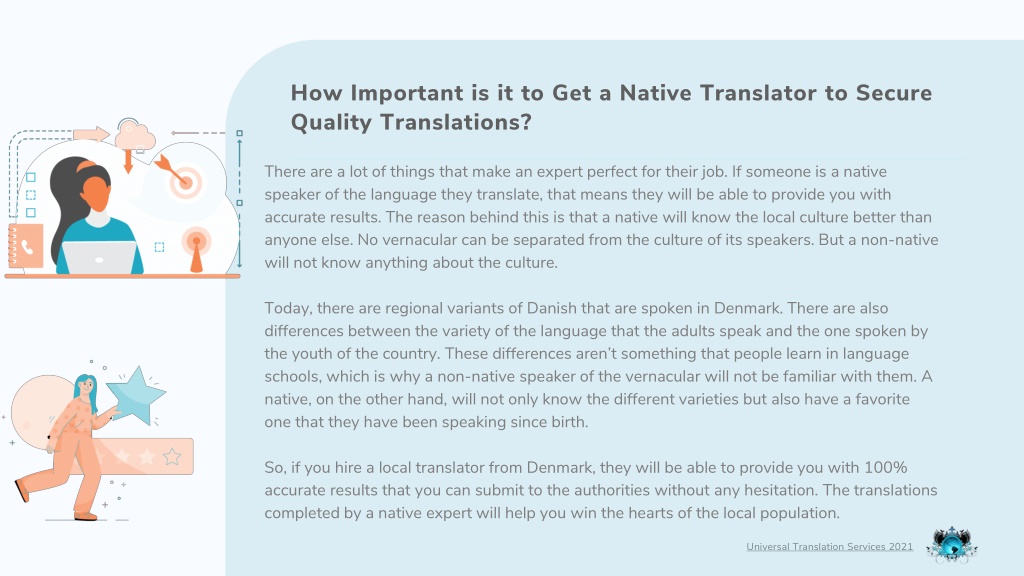 How Important is it to Get a Native Translator to Secure Quality Translations?

There are a lot of things that make an expert perfect for their job. If someone is a native speaker of the language they translate, that means they will be able to provide you with accurate results. The reason behind this is that a native will know the local culture better than anyone else. No vernacular can be separated from the culture of its speakers. But a non-native will not know anything about the culture.

Today, there are regional variants of Danish that are spoken in Denmark. There are also differences between the variety of the language that the adults speak and the one spoken by the youth of the country. These differences aren't something that people learn in language schools, which is why a non-native speaker of the vernacular will not be familiar with them. A native, on the other hand, will not only know the different varieties but also have a favorite one that they have been speaking since birth.

So, if you hire a local translator from Denmark, they will be able to provide you with 100% accurate results that you can submit to the authorities without any hesitation. The translations completed by a native expert will help you win the hearts of the local population.

Universal Translation Services 2021